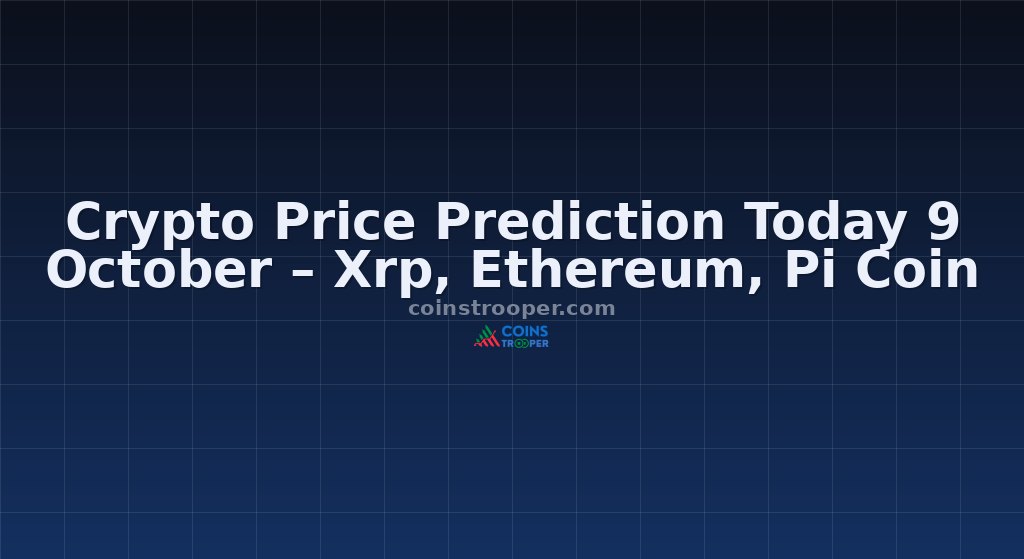 Crypto Price Prediction Today 9 October – Xrp, Ethereum, Pi Coin

coinstrooper.com

COINS TROOPER